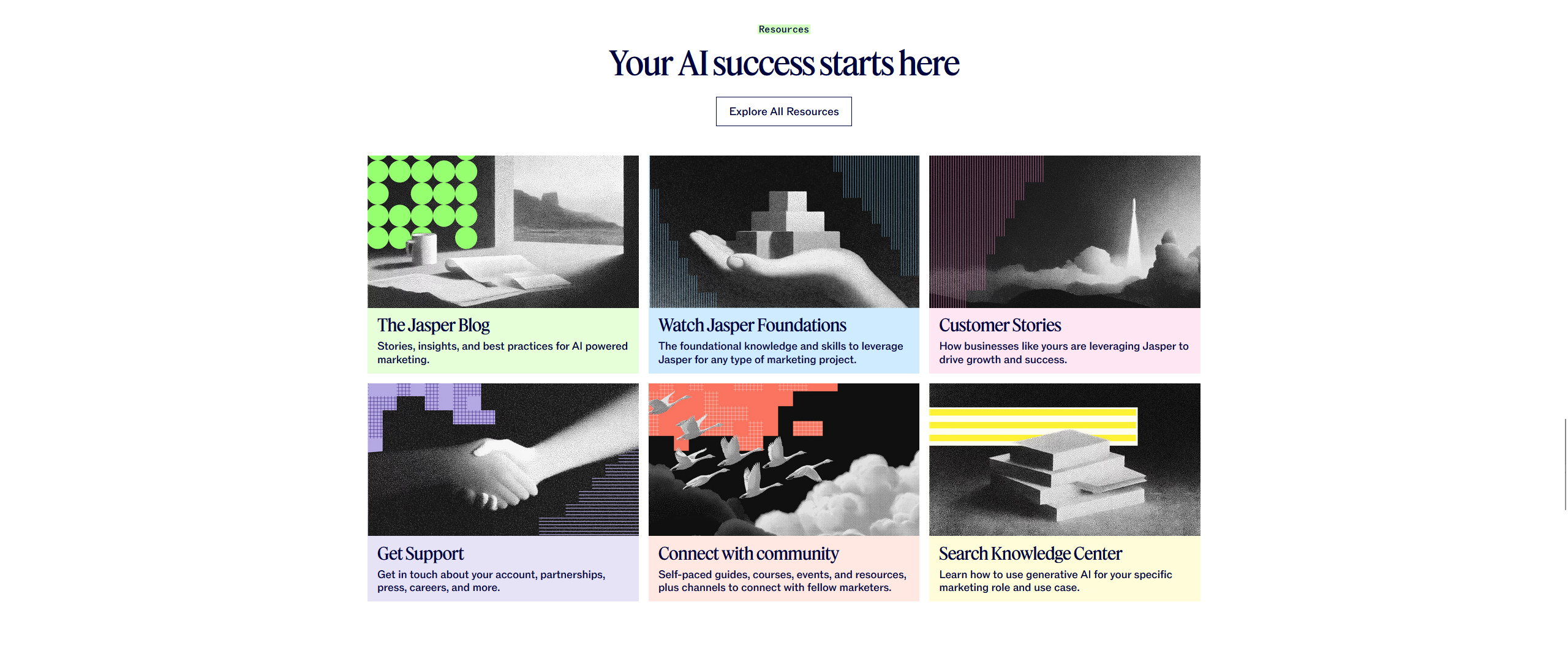 Resources

Your AI success starts here

Explore All Resources

The Jasper Blog
Stories, insights, and best practices for AI powered marketing.

Watch Jasper Foundations
The foundational knowledge and skills to leverage Jasper for any type of marketing project.

Customer Stories
How businesses like yours are leveraging Jasper to drive growth and success.

Get Support
Get in touch about your account, partnerships, press, careers, and more.

Connect with community
Self-paced guides, courses, events, and resources, plus channels to connect with fellow marketers.

Search Knowledge Center
Learn how to use generative AI for your specific marketing role and use case.